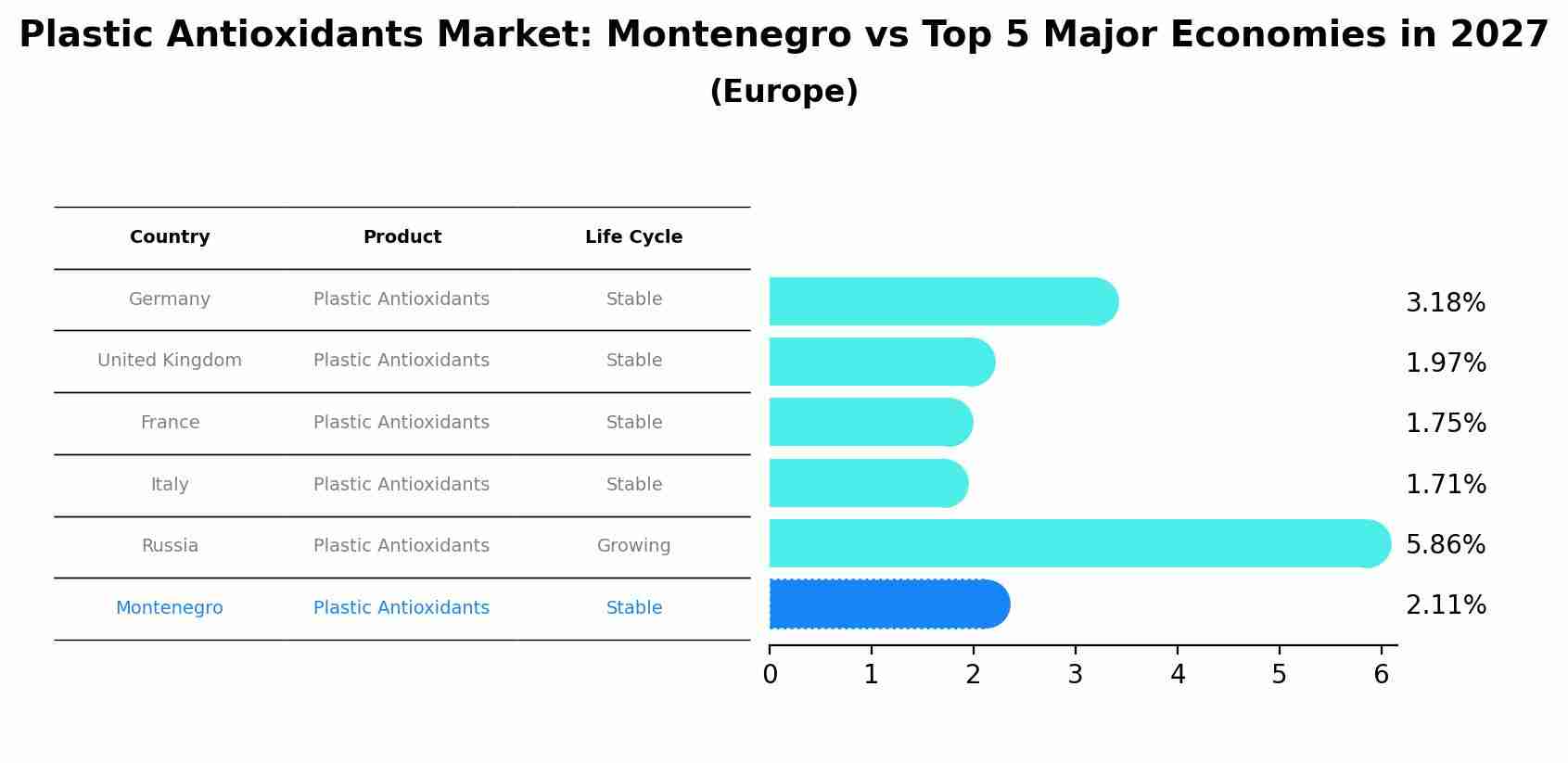 Plastic Antioxidants Market: Montenegro vs Top 5 Major Economies in 2027
(Europe)

| Country | Product | Life Cycle |
|---|---|---|
| Germany | Plastic Antioxidants | Stable |
| United Kingdom | Plastic Antioxidants | Stable |
| France | Plastic Antioxidants | Stable |
| Italy | Plastic Antioxidants | Stable |
| Russia | Plastic Antioxidants | Growing |
| Montenegro | Plastic Antioxidants | Stable |

3.18%
1.97%
1.75%
1.71%
5.86%
2.11%

0 1 2 3 4 5 6